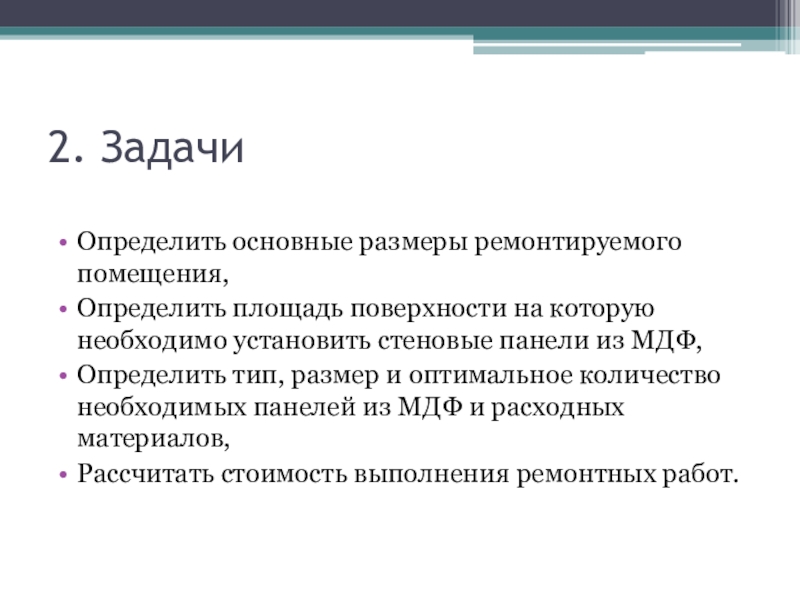 2. Задачи

• Определить основные размеры ремонтируемого помещения,
• Определить площадь поверхности на которую необходимо установить стеновые панели из МДФ,
• Определить тип, размер и оптимальное количество необходимых панелей из МДФ и расходных материалов,
• Рассчитать стоимость выполнения ремонтных работ.